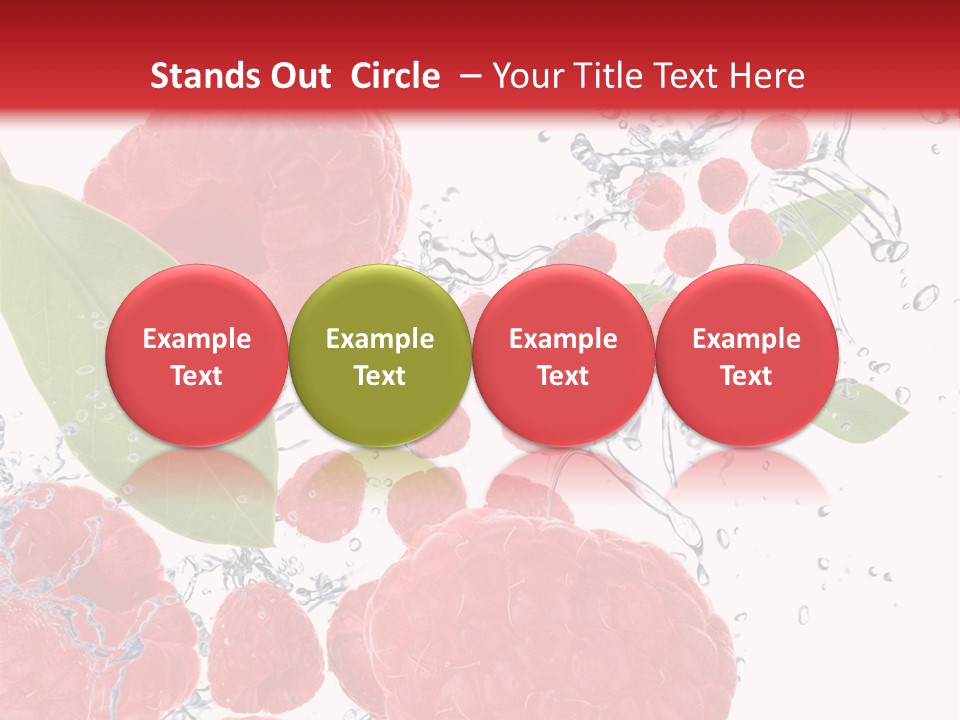 Stands Out Circle – Your Title Text Here

Example Text

Example Text

Example Text

Example Text